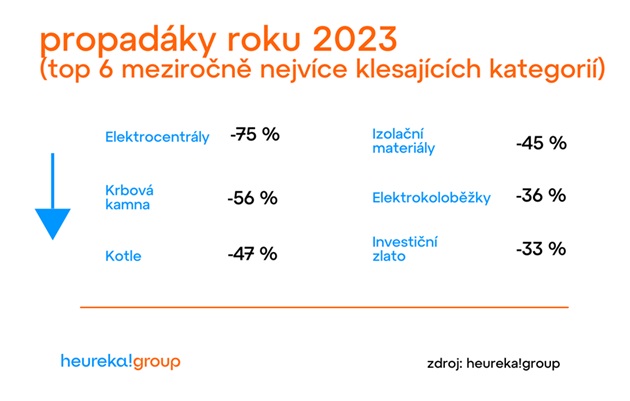 propadáky roku 2023
(top 6 meziročně nejvíce klesajících kategorií)

Elektrocentrály -75 %

Krbová kamna -56 %

Kotle -47 %

Izolační materiály -45 %

Elektrokoloběžky -36 %

Investiční zlato -33 %

heureka!group

zdroj: heureka!group